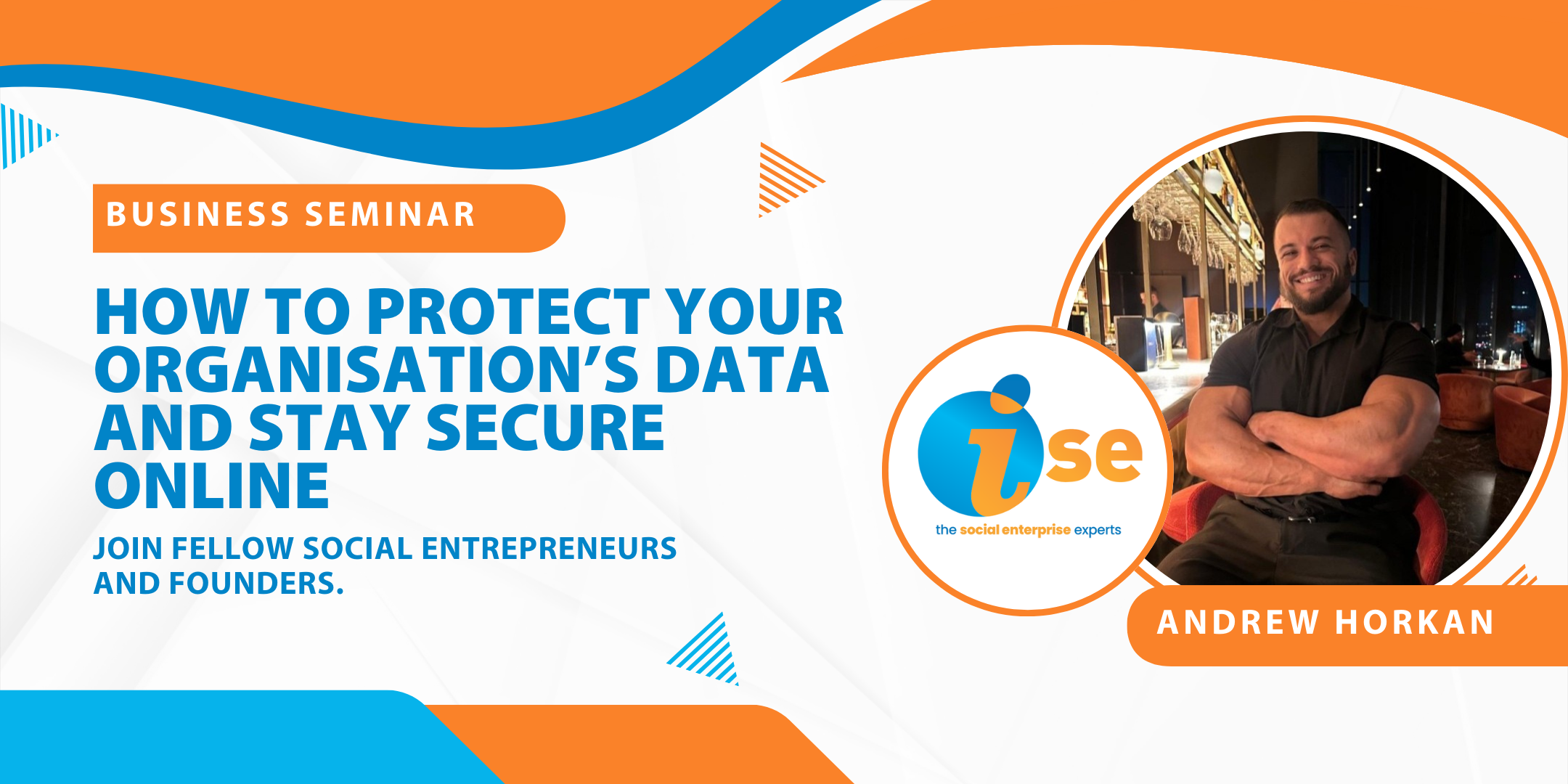 BUSINESS SEMINAR

HOW TO PROTECT YOUR ORGANISATION'S DATA AND STAY SECURE ONLINE

JOIN FELLOW SOCIAL ENTREPRENEURS AND FOUNDERS.

ise

the social enterprise experts

ANDREW HORKAN